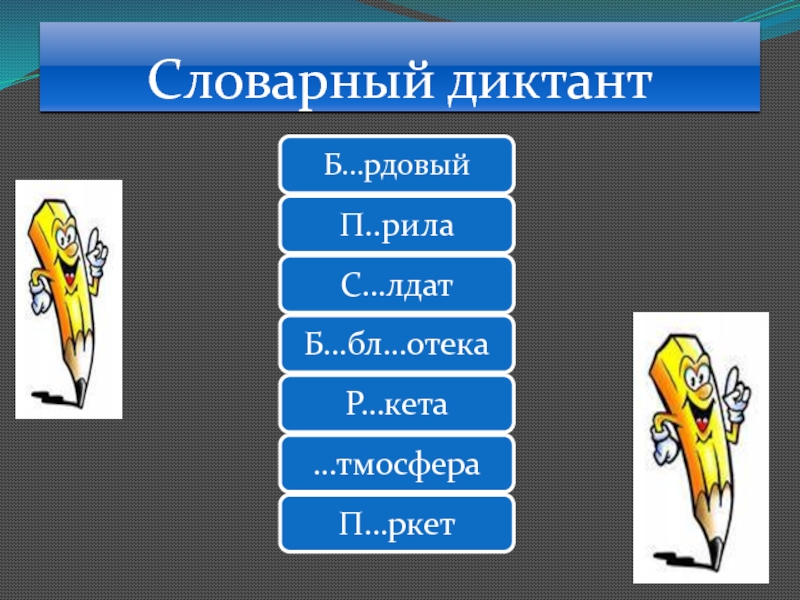 Словарный диктант

Б…рдовый

П..рила

С…лдат

Б…бл…отека

Р…кета

…тмосфера

П…ркет